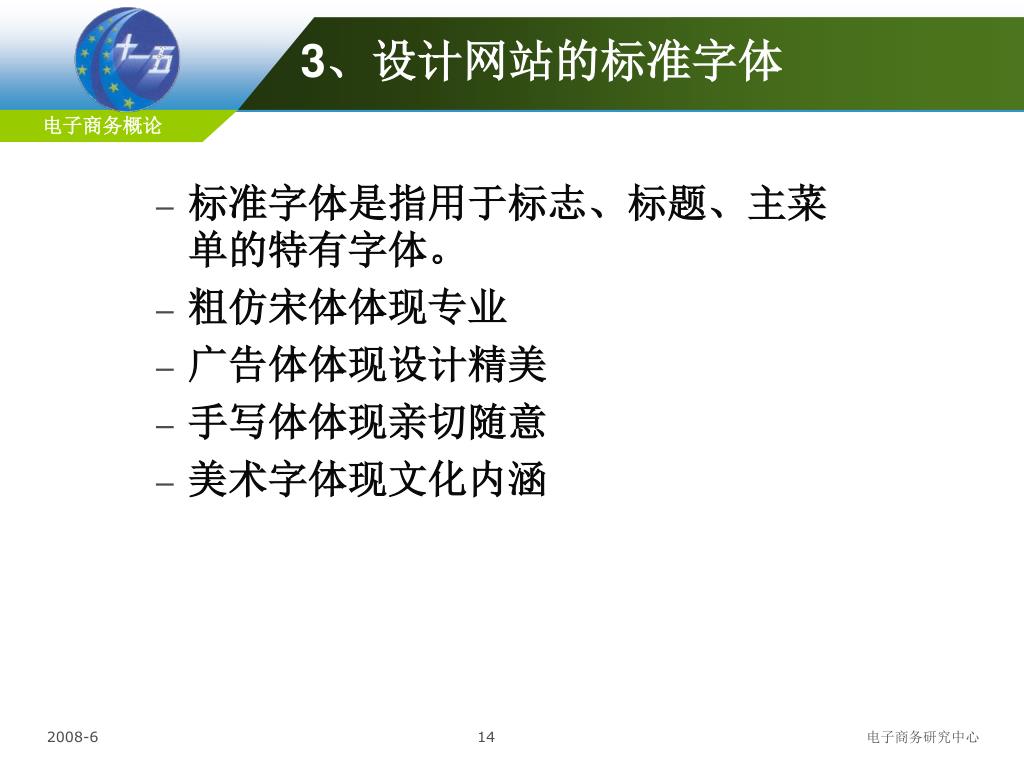 十一五

3、设计网站的标准字体

电子商务概论

– 标准字体是指用于标志、标题、主菜单的特有字体。
– 粗仿宋体体现专业
– 广告体体现设计精美
– 手写体体现亲切随意
– 美术字体现文化内涵

2008-6
14
电子商务研究中心